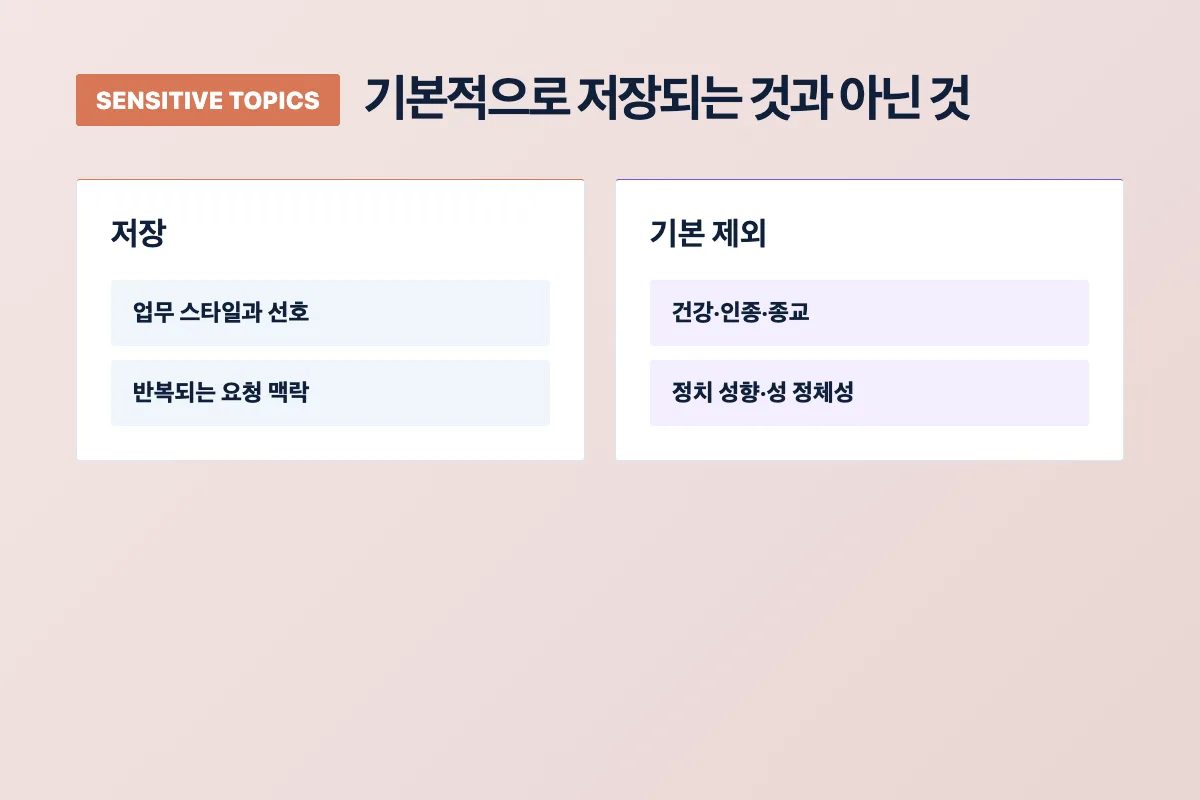 SENSITIVE TOPICS 기본적으로 저장되는 것과 아닌 것

저장

업무 스타일과 선호

반복되는 요청 맥락

기본 제외

건강·인종·종교

정치 성향·성 정체성